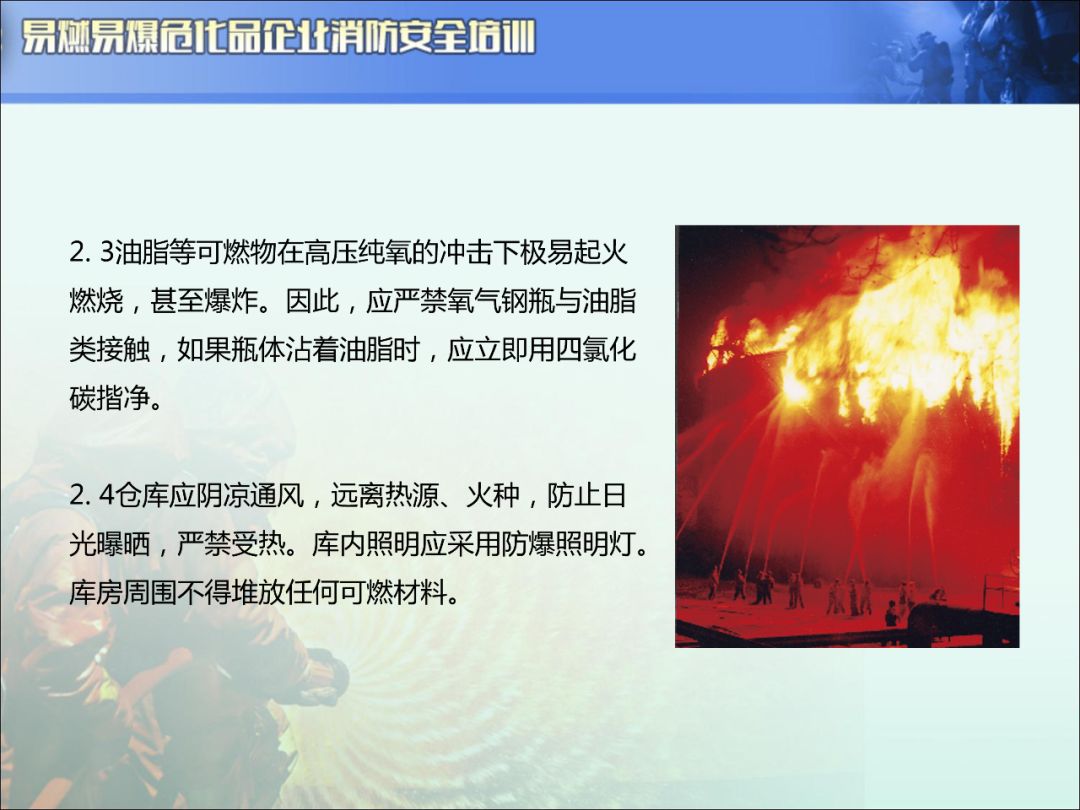 易燃易爆危化品企业消防安全培训

2. 3油脂等可燃物在高压纯氧的冲击下极易起火燃烧，甚至爆炸。因此，应严禁氧气钢瓶与油脂类接触，如果瓶体沾着油脂时，应立即用四氯化碳揩净。

2. 4仓库应阴凉通风，远离热源、火种，防止日光曝晒，严禁受热。库内照明应采用防爆照明灯。库房周围不得堆放任何可燃材料。